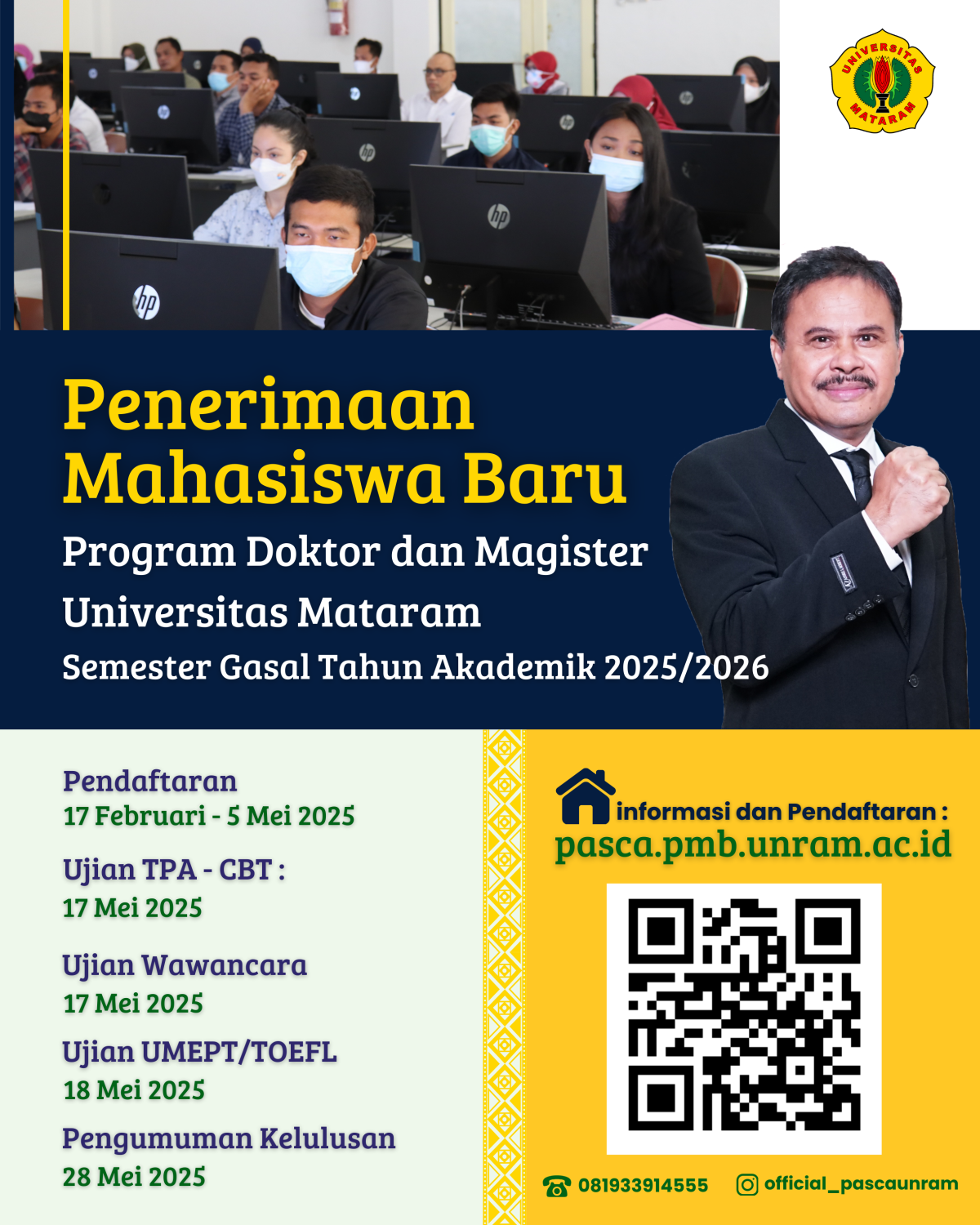 UNIVERSITAS MATARAM

Penerimaan Mahasiswa Baru

Program Doktor dan Magister Universitas Mataram

Semester Gasal Tahun Akademik 2025/2026

Pendaftaran
17 Februari - 5 Mei 2025

Ujian TPA - CBT :
17 Mei 2025

Ujian Wawancara
17 Mei 2025

Ujian UMEPT/TOEFL
18 Mei 2025

Pengumuman Kelulusan
28 Mei 2025

informasi dan Pendaftaran :
pasca.pmb.unram.ac.id

081933914555 official_pascaunram